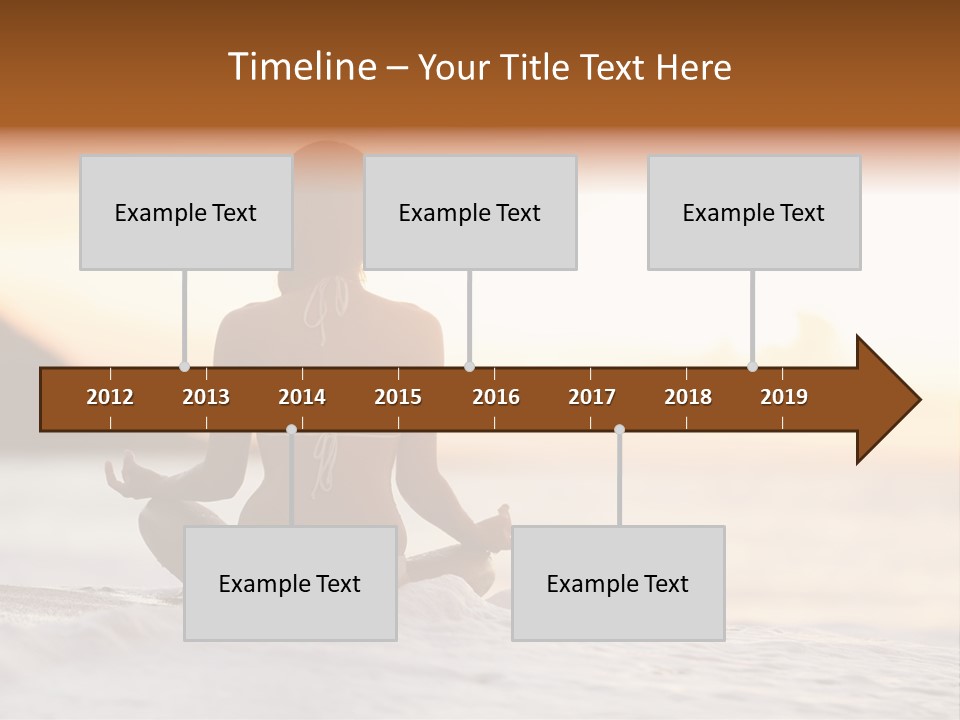 Timeline – Your Title Text Here

Example Text

Example Text

Example Text

2012 2013 2014 2015 2016 2017 2018 2019

Example Text

Example Text